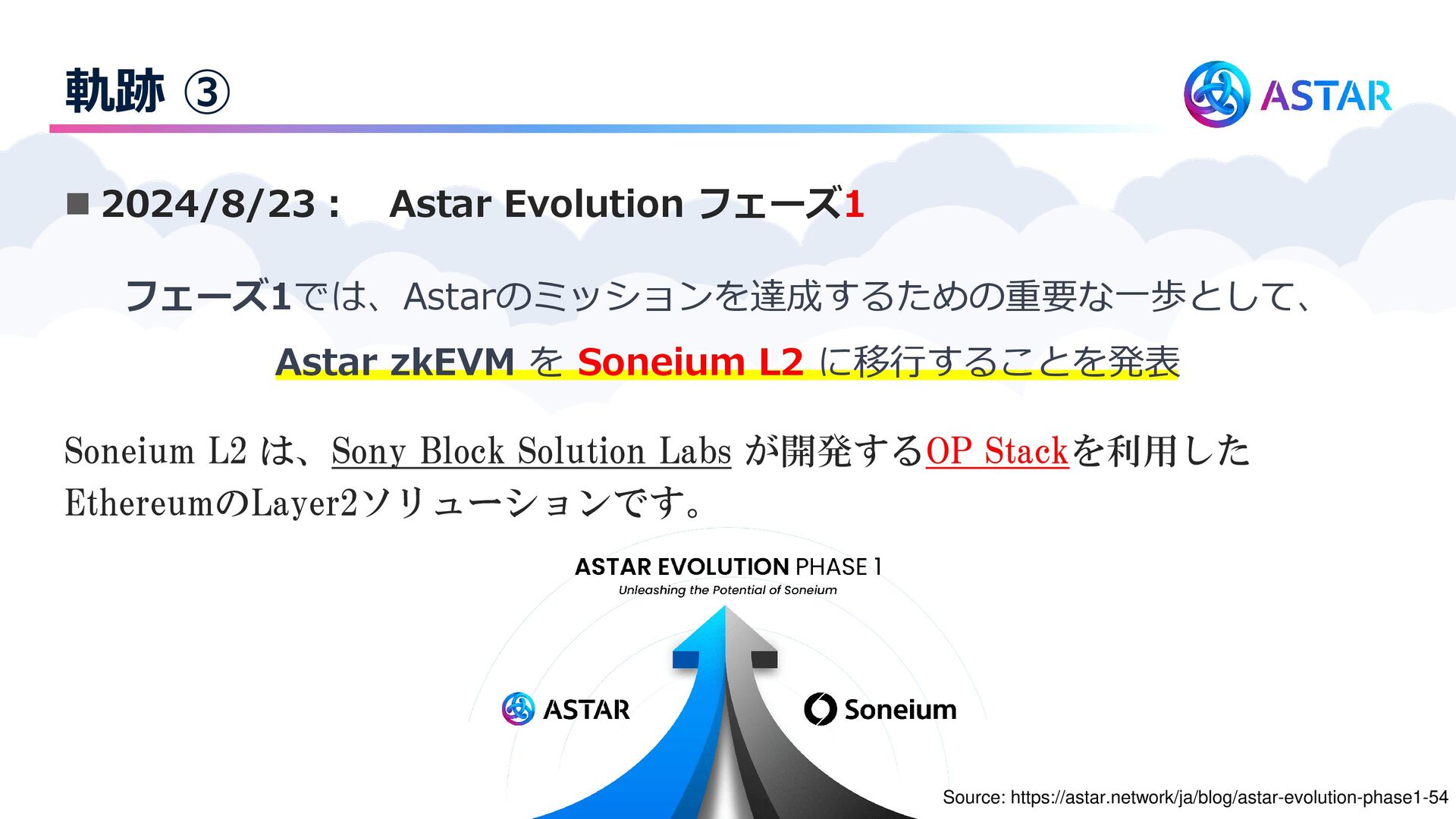 軌跡 ③

ASTAR

■ 2024/8/23： Astar Evolution フェーズ1

フェーズ1では、Astarのミッションを達成するための重要な一歩として、

Astar zkEVM を Soneium L2 に移行することを発表

Soneium L2 は、Sony Block Solution Labs が開発するOP Stackを利用したEthereumのLayer2ソリューションです。

ASTAR EVOLUTION PHASE 1
Unleashing the Potential of Soneium

ASTAR

Soneium

Source: https://astar.network/ja/blog/astar-evolution-phase1-54